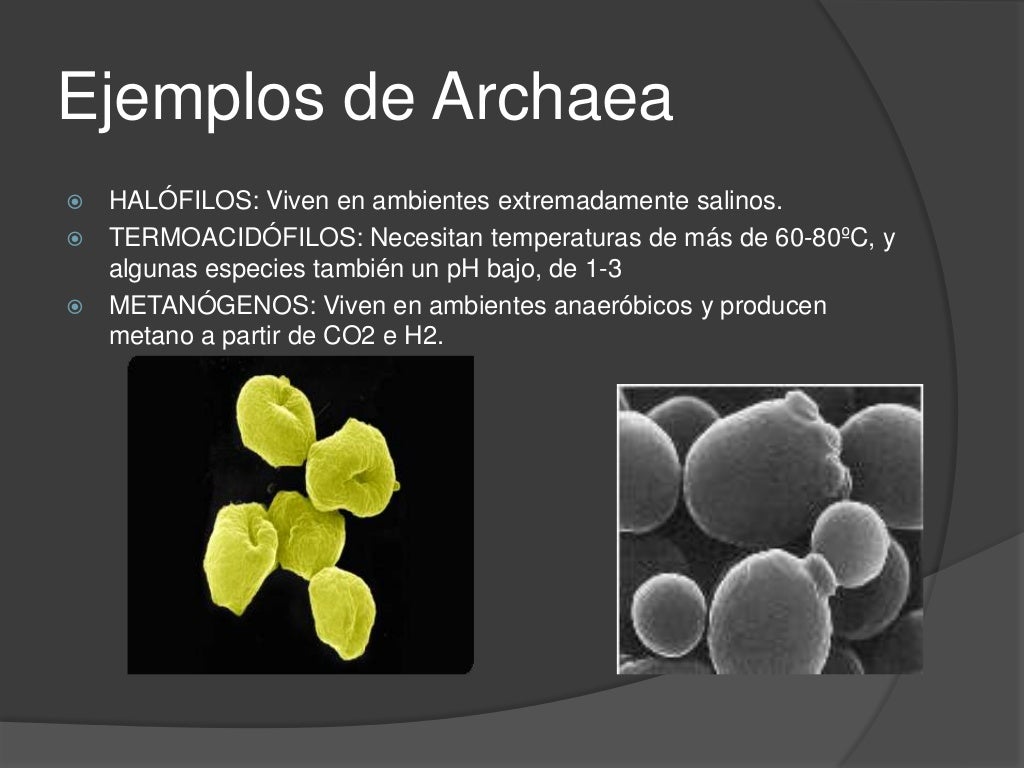 Ejemplos de Archaea

HALÓFILOS: Viven en ambientes extremadamente salinos.

TERMOACIDÓFILOS: Necesitan temperaturas de más de 60-80ºC, y algunas especies también un pH bajo, de 1-3

METANÓGENOS: Viven en ambientes anaeróbicos y producen metano a partir de CO2 e H2.